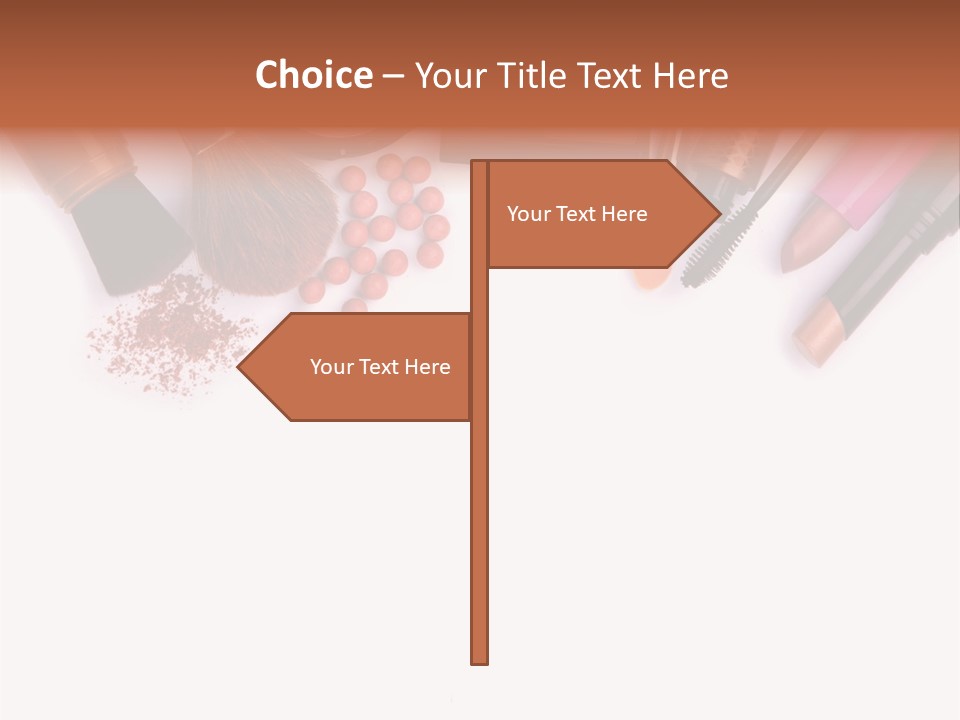 Choice – Your Title Text Here

Your Text Here

Your Text Here